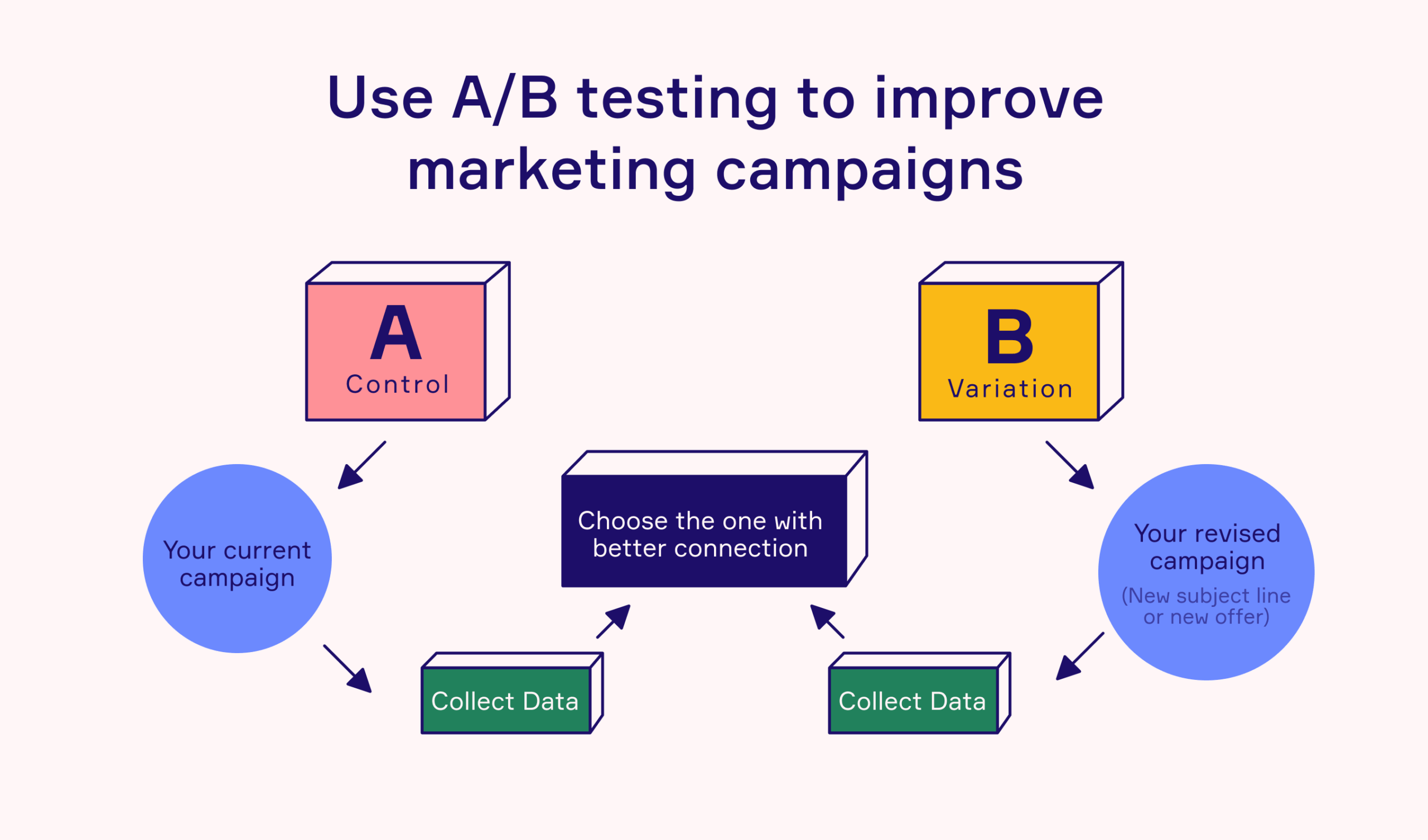 Use A/B testing to improve marketing campaigns

A
Control

B
Variation

Your current campaign

Choose the one with better connection

Your revised campaign
(New subject line or new offer)

Collect Data

Collect Data